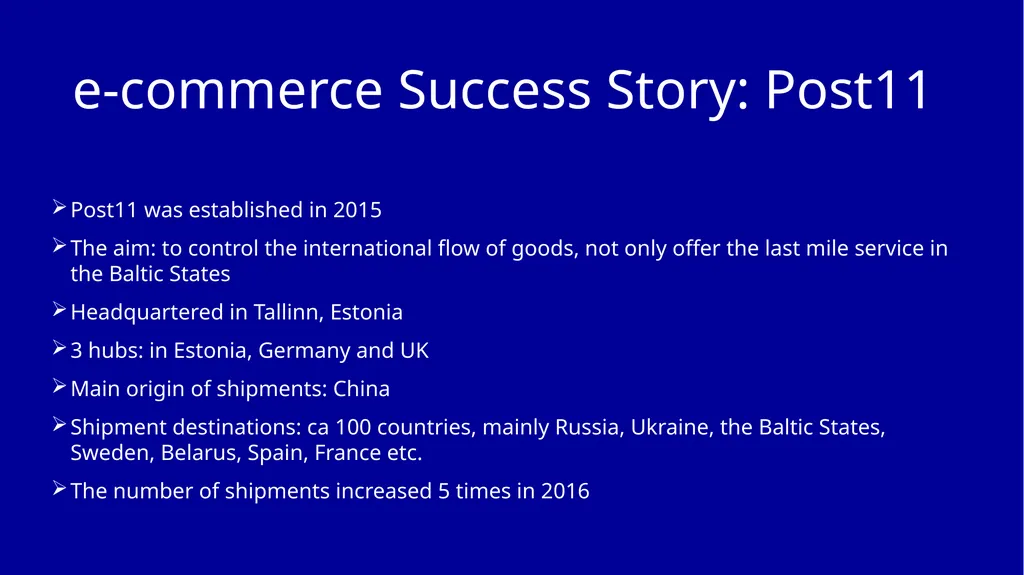 e-commerce Success Story: Post11

➢ Post11 was established in 2015

➢ The aim: to control the international flow of goods, not only offer the last mile service in the Baltic States

➢ Headquartered in Tallinn, Estonia

➢ 3 hubs: in Estonia, Germany and UK

➢ Main origin of shipments: China

➢ Shipment destinations: ca 100 countries, mainly Russia, Ukraine, the Baltic States, Sweden, Belarus, Spain, France etc.

➢ The number of shipments increased 5 times in 2016